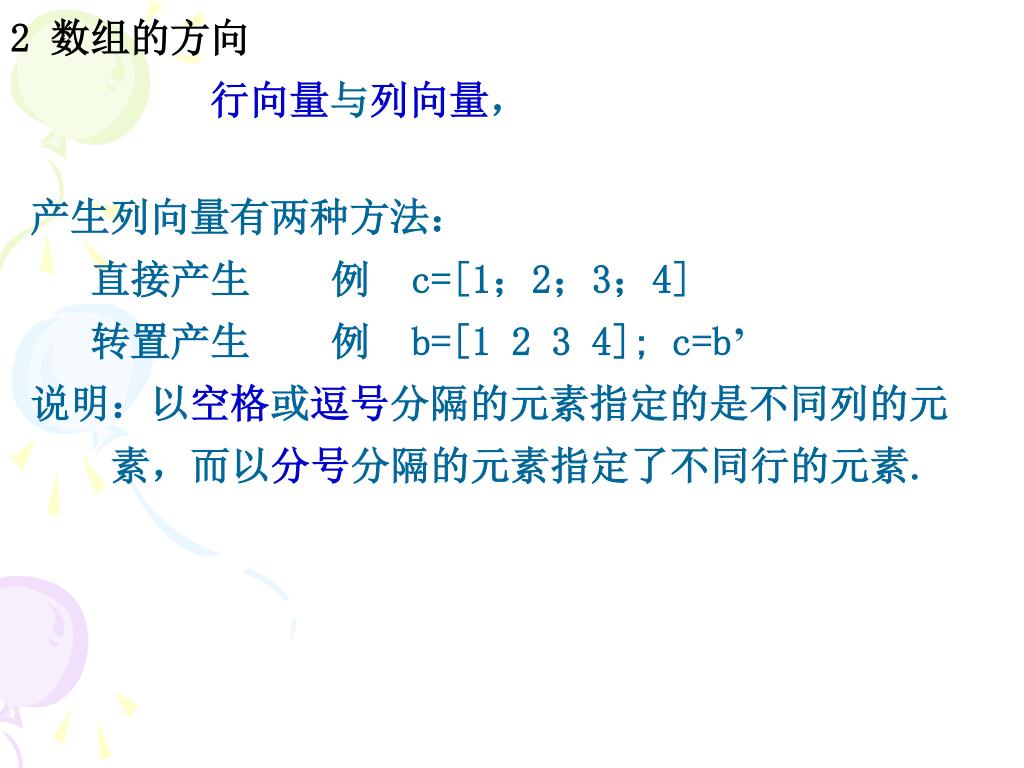 2 数组的方向

行向量与列向量，

产生列向量有两种方法：

直接产生　　例　c=[1；2；3；4]

转置产生　　例　b=[1 2 3 4]; c=b’

说明：以空格或逗号分隔的元素指定的是不同列的元素，而以分号分隔的元素指定了不同行的元素.